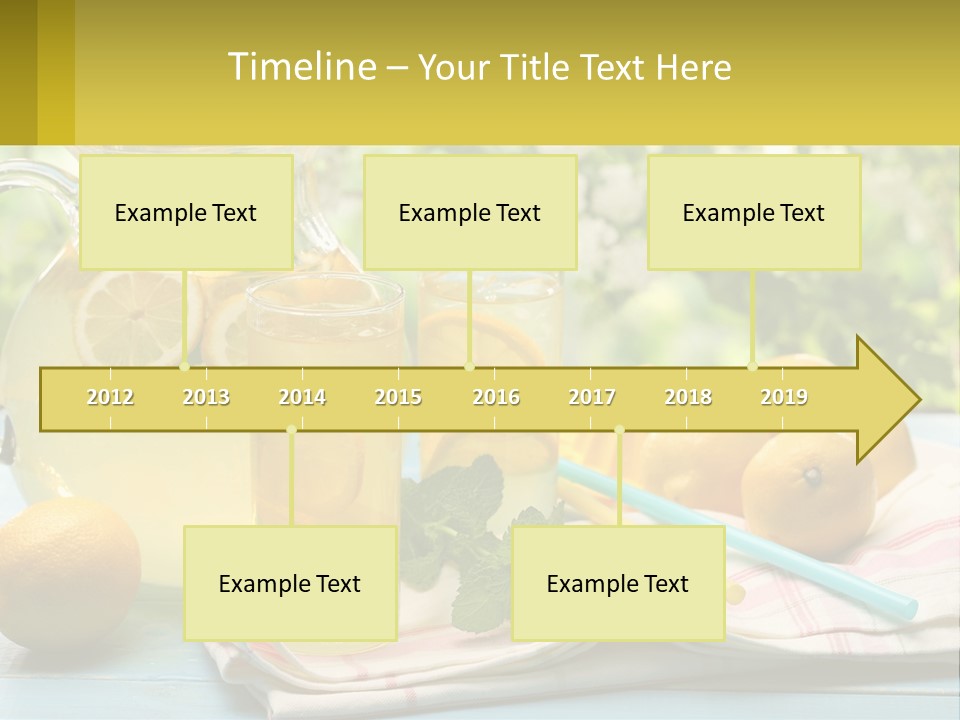 Timeline – Your Title Text Here

Example Text

Example Text

Example Text

2012 2013 2014 2015 2016 2017 2018 2019

Example Text

Example Text